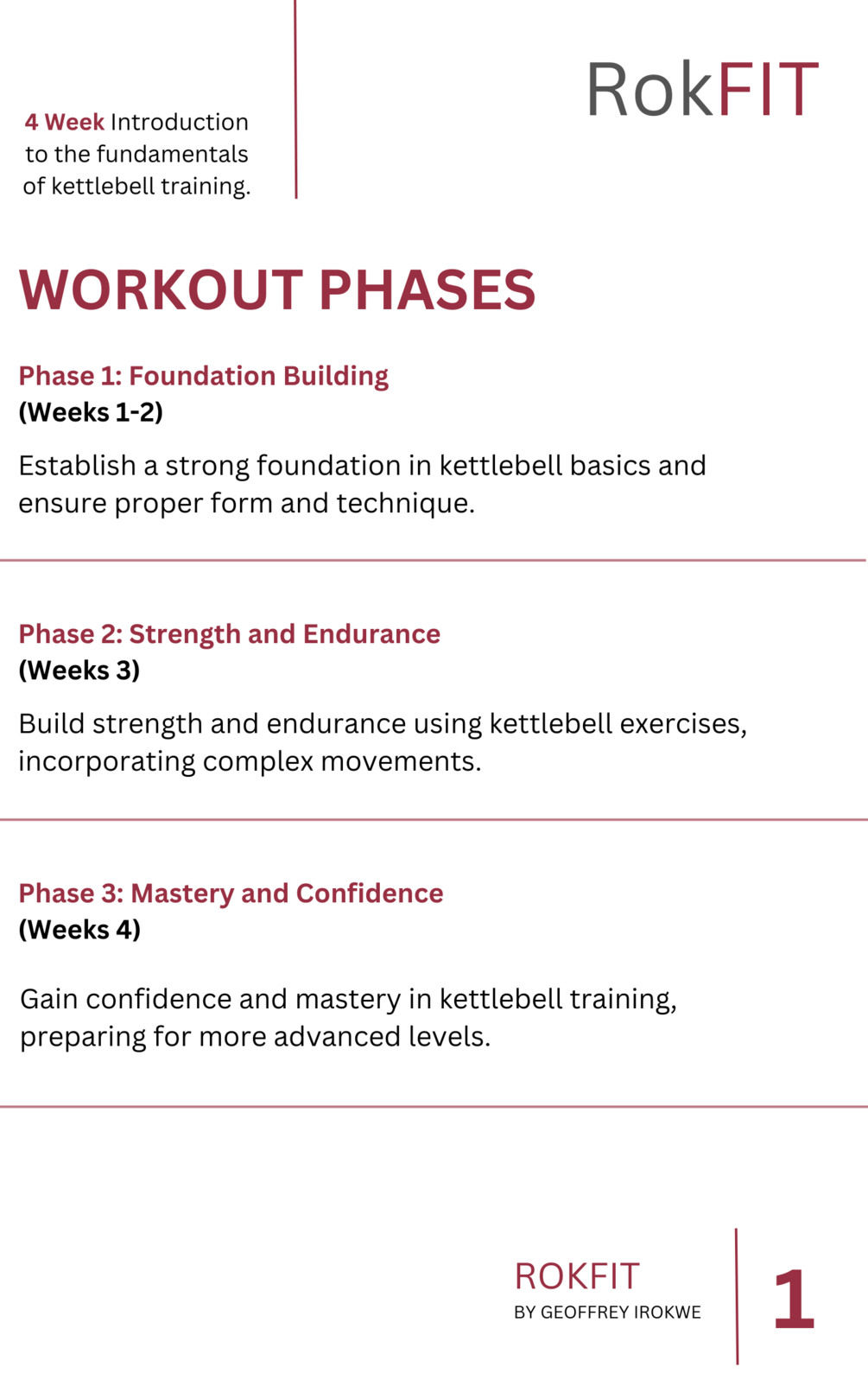 4 Week Introduction to the fundamentals of kettlebell training.

RokFIT

WORKOUT PHASES

Phase 1: Foundation Building
(Weeks 1-2)

Establish a strong foundation in kettlebell basics and ensure proper form and technique.

Phase 2: Strength and Endurance
(Weeks 3)

Build strength and endurance using kettlebell exercises, incorporating complex movements.

Phase 3: Mastery and Confidence
(Weeks 4)

Gain confidence and mastery in kettlebell training, preparing for more advanced levels.

ROKFIT
BY GEOFFREY IROKWE

1